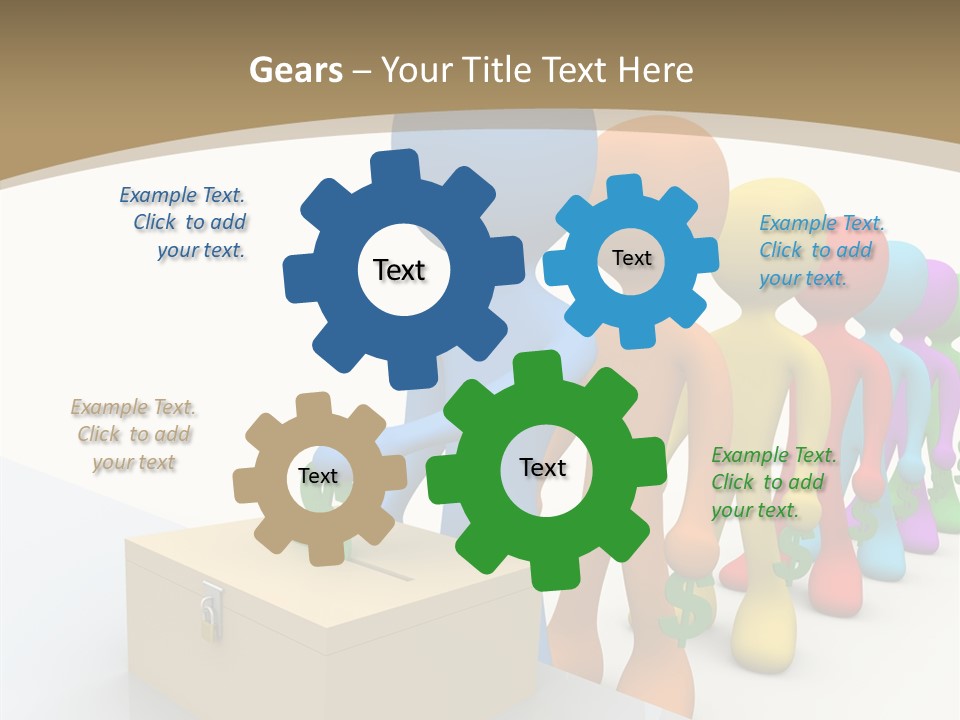 Gears – Your Title Text Here

Example Text. Click to add your text.

Text

Text

Example Text. Click to add your text.

Example Text. Click to add your text

Text

Text

Example Text. Click to add your text.